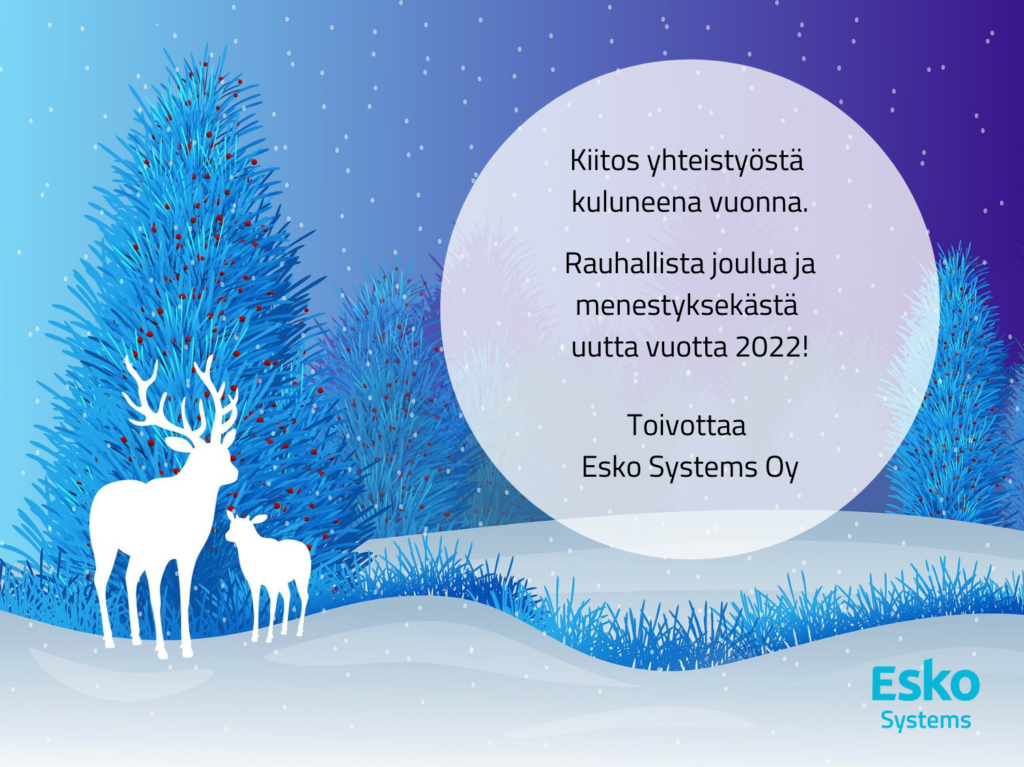 Kiitos yhteistyöstä kuluneena vuonna.

Rauhallista joulua ja menestyksekästä uutta vuotta 2022!

Toivottaa
Esko Systems Oy

Esko
Systems